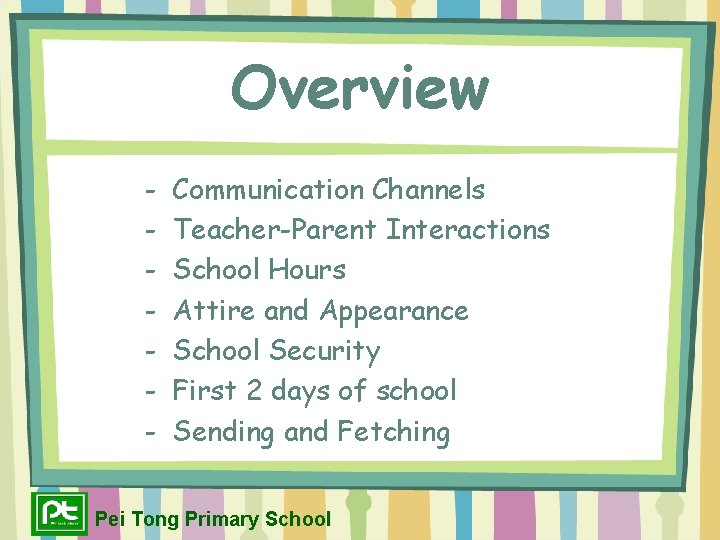 Overview

- Communication Channels
- Teacher-Parent Interactions
- School Hours
- Attire and Appearance
- School Security
- First 2 days of school
- Sending and Fetching

pt

Pei Tong Primary School